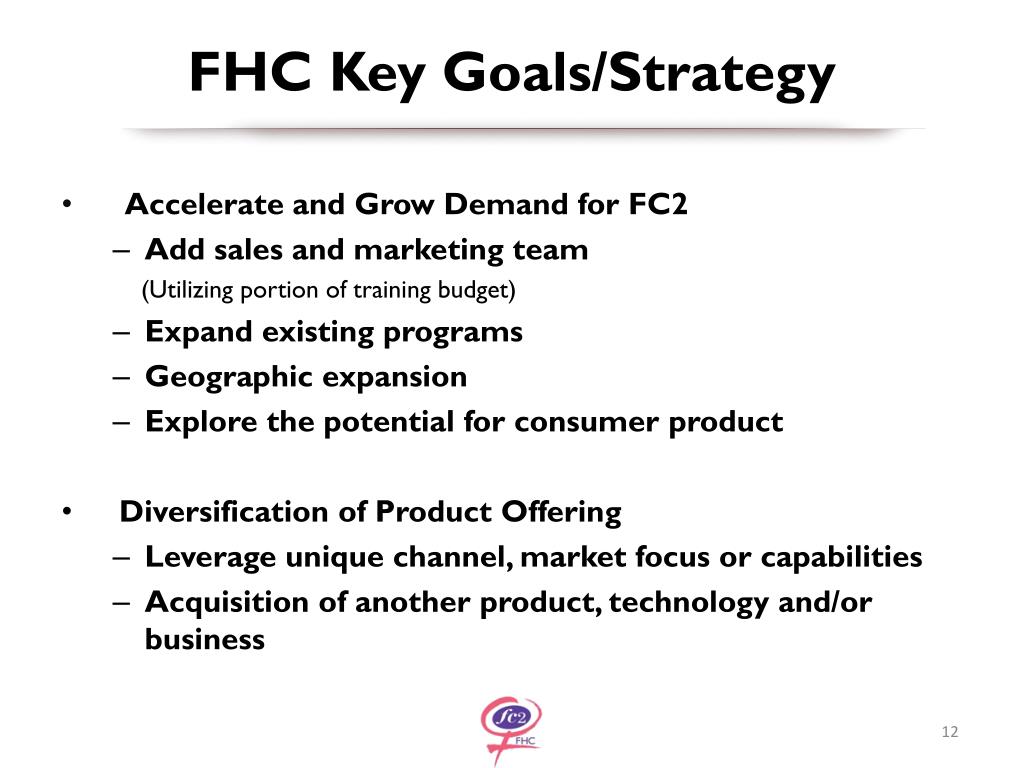 FHC Key Goals/Strategy

• Accelerate and Grow Demand for FC2
– Add sales and marketing team
(Utilizing portion of training budget)
– Expand existing programs
– Geographic expansion
– Explore the potential for consumer product

• Diversification of Product Offering
– Leverage unique channel, market focus or capabilities
– Acquisition of another product, technology and/or business

fc2
FHC

12